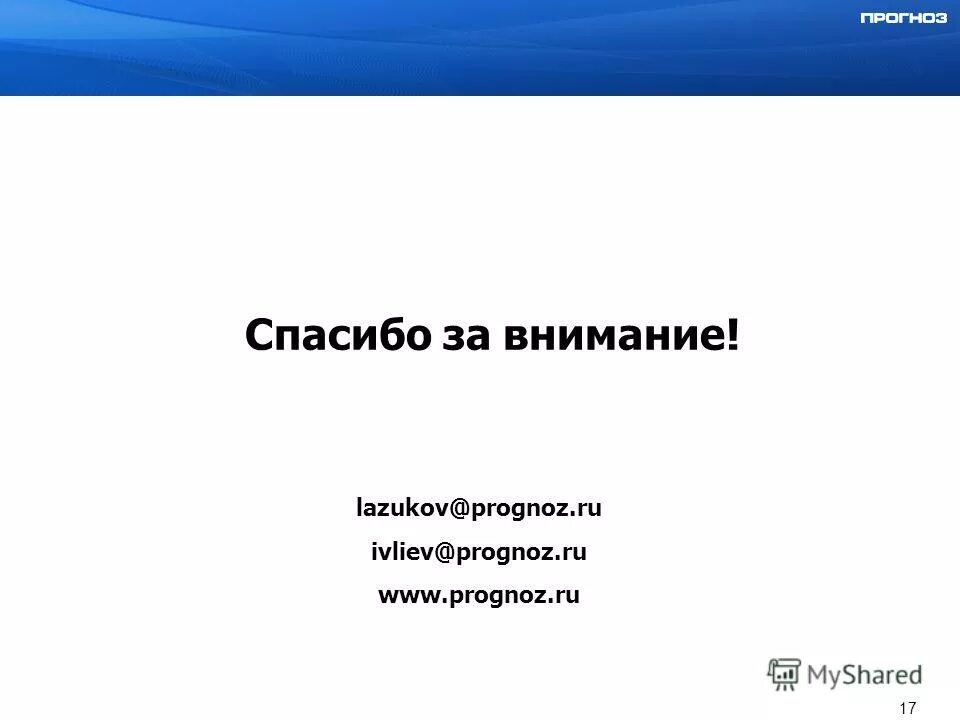 ПРОГНОЗ

Спасибо за внимание!

lazukov@prognoz.ru

ivliev@prognoz.ru

www.prognoz.ru

MyShared

17